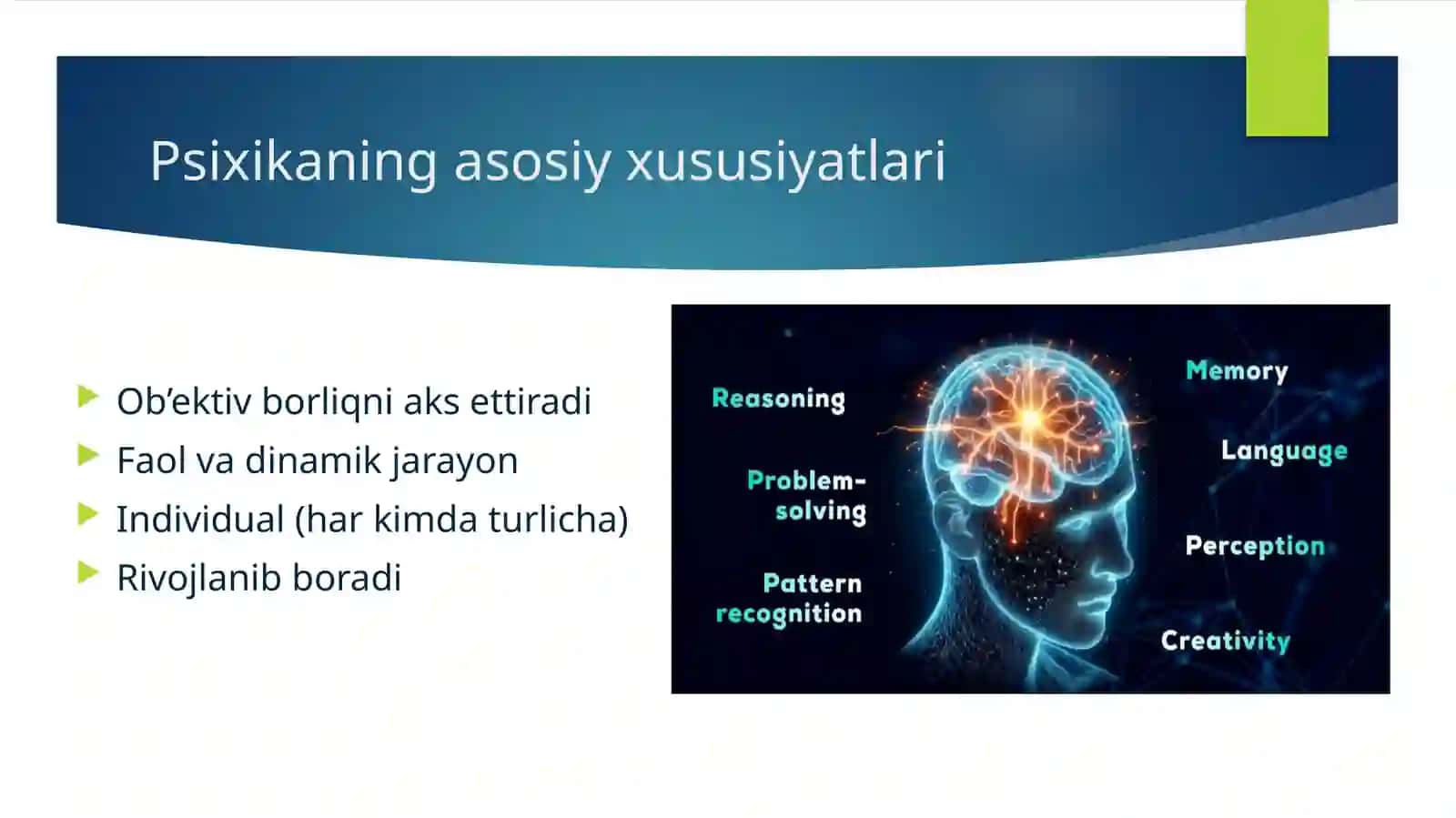 Psixikaning asosiy xususiyatlari

Ob’ektiv borliqni aks ettiradi
Faol va dinamik jarayon
Individual (har kimda turlicha)
Rivojlanib boradi

Reasoning
Problem-solving
Pattern recognition
Memory
Language
Perception
Creativity